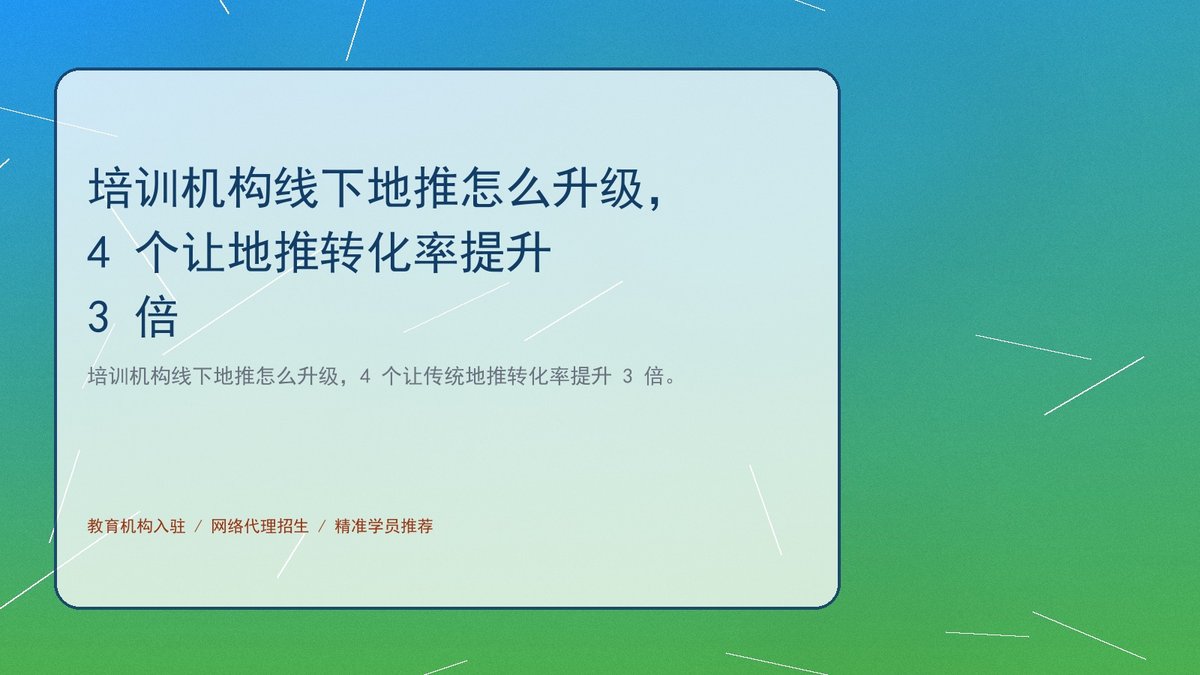 培训机构线下地推怎么升级，4 个让地推转化率提升 3 倍

培训机构线下地推怎么升级，4 个让传统地推转化率提升 3 倍。

教育机构入驻 / 网络代理招生 / 精准学员推荐